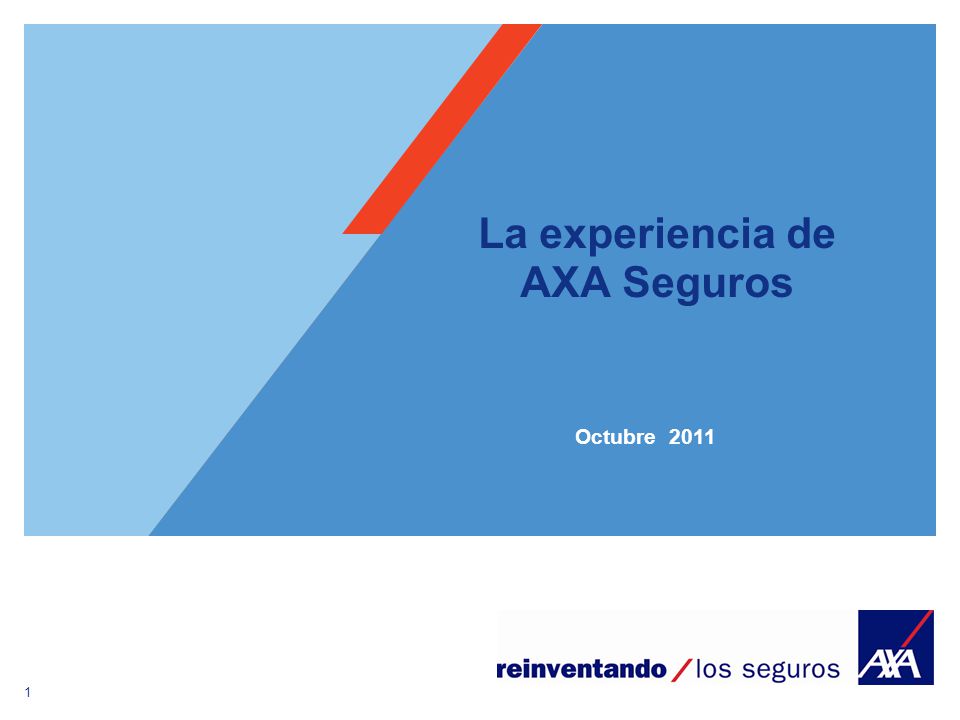 La experiencia de AXA Seguros

Octubre 2011

reinventando / los seguros

AXA

1